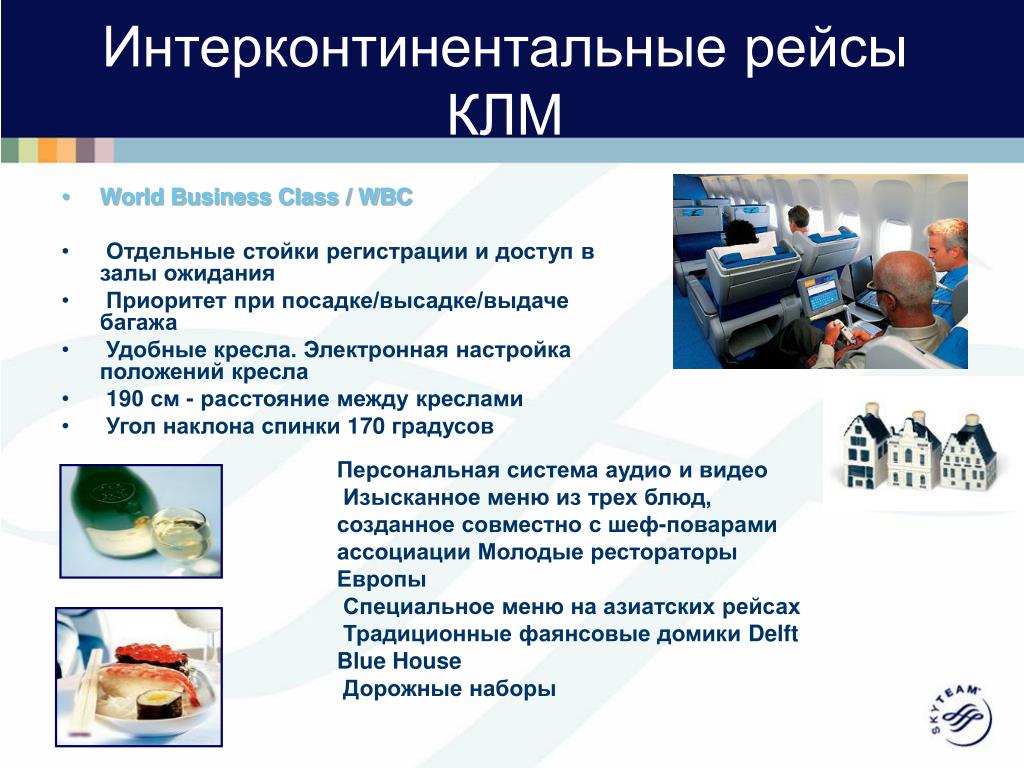 Интерконтинентальные рейсы КЛМ

• World Business Class / WBC

• Отдельные стойки регистрации и доступ в залы ожидания
• Приоритет при посадке/высадке/выдаче багажа
• Удобные кресла. Электронная настройка положений кресла
• 190 см - расстояние между креслами
• Угол наклона спинки 170 градусов

Персональная система аудио и видео
Изысканное меню из трех блюд, созданное совместно с шеф-поварами ассоциации Молодые рестораторы Европы
Специальное меню на азиатских рейсах
Традиционные фаянсовые домики Delft Blue House
Дорожные наборы

SKYTEAM